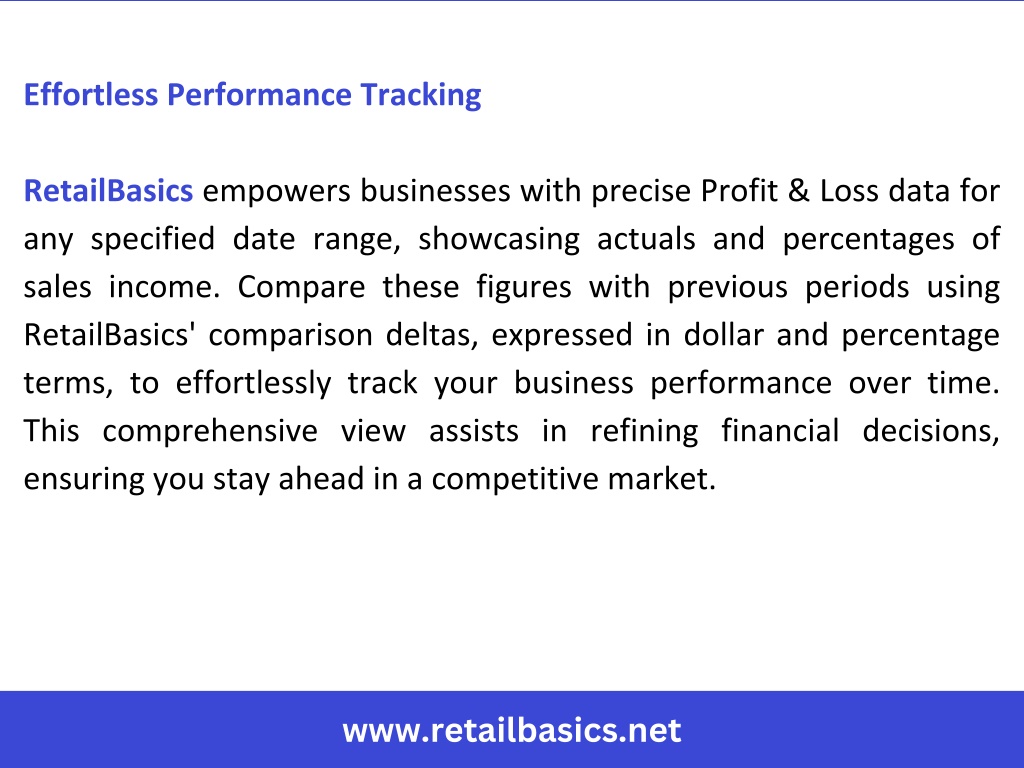 Effortless Performance Tracking

RetailBasics empowers businesses with precise Profit & Loss data for any specified date range, showcasing actuals and percentages of sales income. Compare these figures with previous periods using RetailBasics' comparison deltas, expressed in dollar and percentage terms, to effortlessly track your business performance over time. This comprehensive view assists in refining financial decisions, ensuring you stay ahead in a competitive market.

www.retailbasics.net